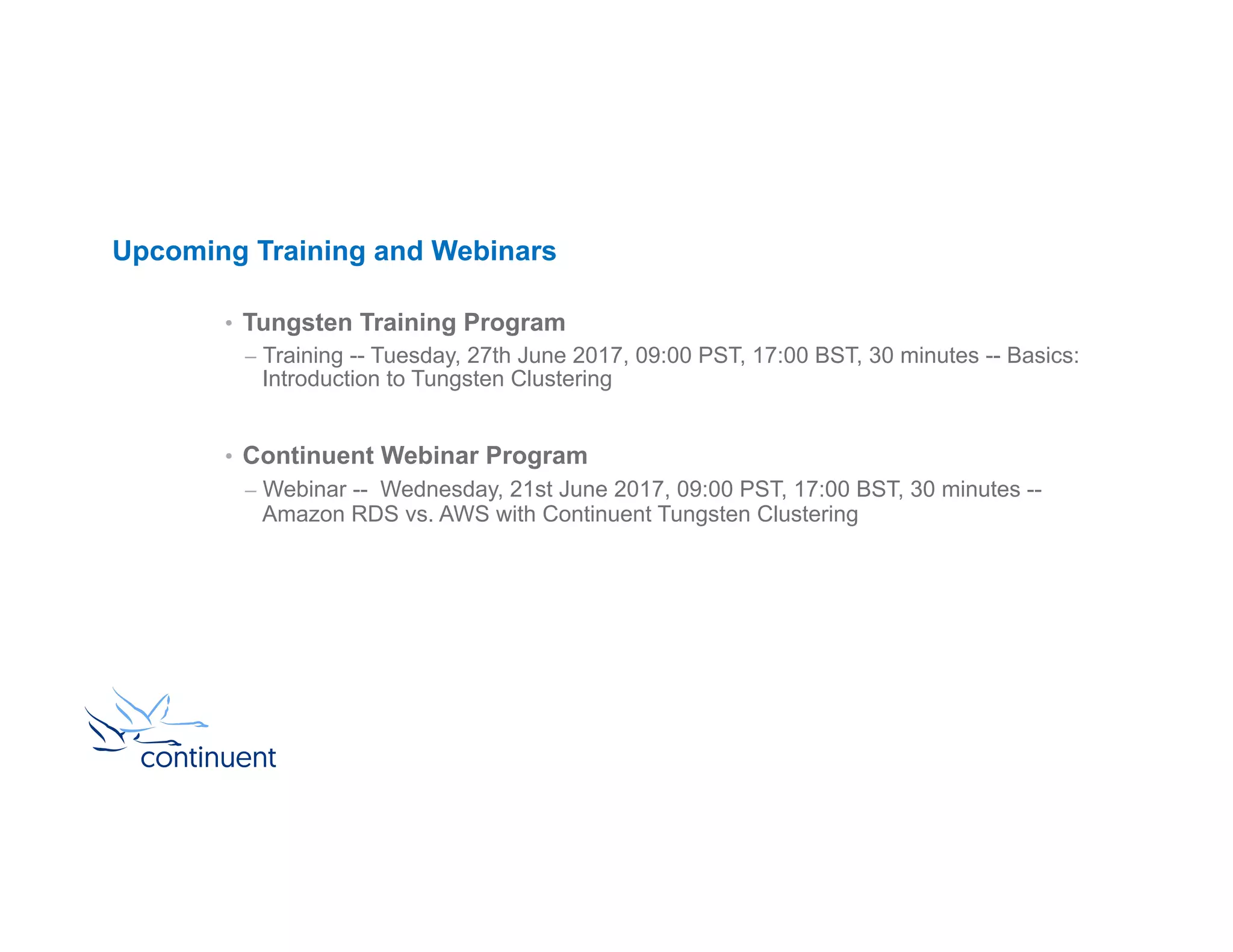 Upcoming Training and Webinars

• Tungsten Training Program

– Training -- Tuesday, 27th June 2017, 09:00 PST, 17:00 BST, 30 minutes -- Basics: Introduction to Tungsten Clustering

• Continuent Webinar Program

– Webinar -- Wednesday, 21st June 2017, 09:00 PST, 17:00 BST, 30 minutes -- Amazon RDS vs. AWS with Continuent Tungsten Clustering

continuent